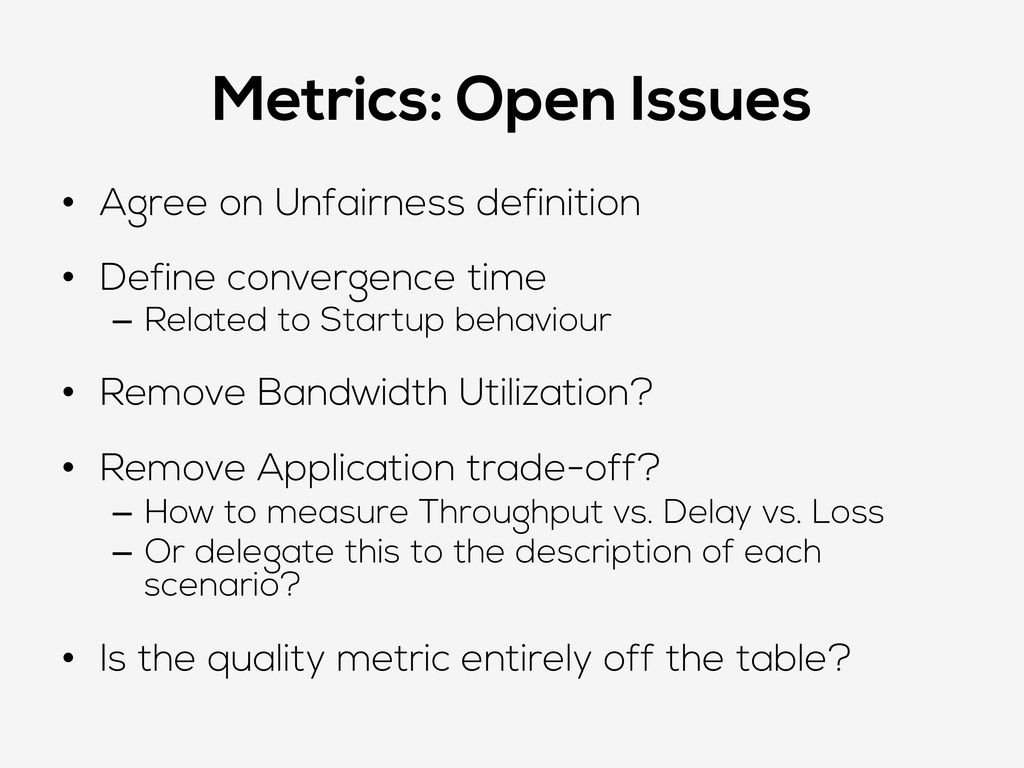 Metrics: Open Issues

• Agree on Unfairness definition

• Define convergence time
– Related to Startup behaviour

• Remove Bandwidth Utilization?

• Remove Application trade-off?
– How to measure Throughput vs. Delay vs. Loss
– Or delegate this to the description of each scenario?

• Is the quality metric entirely off the table?